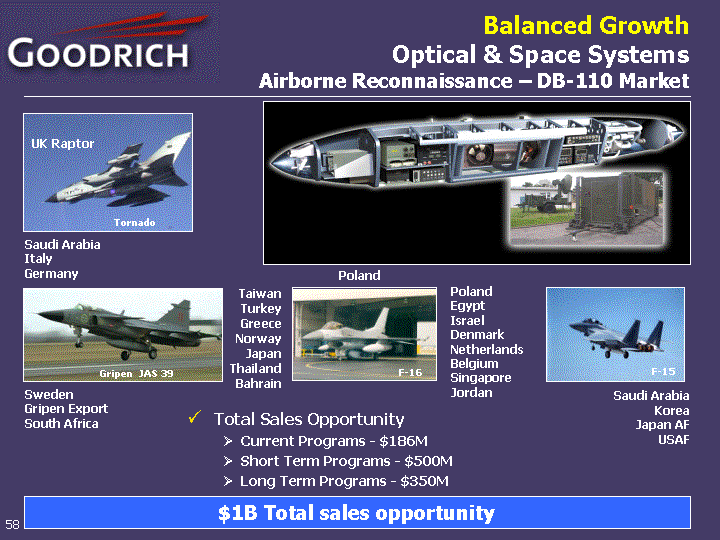 GOODRICH

Balanced Growth
Optical & Space Systems
Airborne Reconnaissance – DB-110 Market

UK Raptor
Tornado

Saudi Arabia
Italy
Germany

Poland

Gripen JAS 39

Sweden
Gripen Export
South Africa

Taiwan
Turkey
Greece
Norway
Japan
Thailand
Bahrain

F-16

Poland
Egypt
Israel
Denmark
Netherlands
Belgium
Singapore
Jordan

F-15

Saudi Arabia
Korea
Japan AF
USAF

✓ Total Sales Opportunity
➢ Current Programs - $186M
➢ Short Term Programs - $500M
➢ Long Term Programs - $350M

$1B Total sales opportunity

58